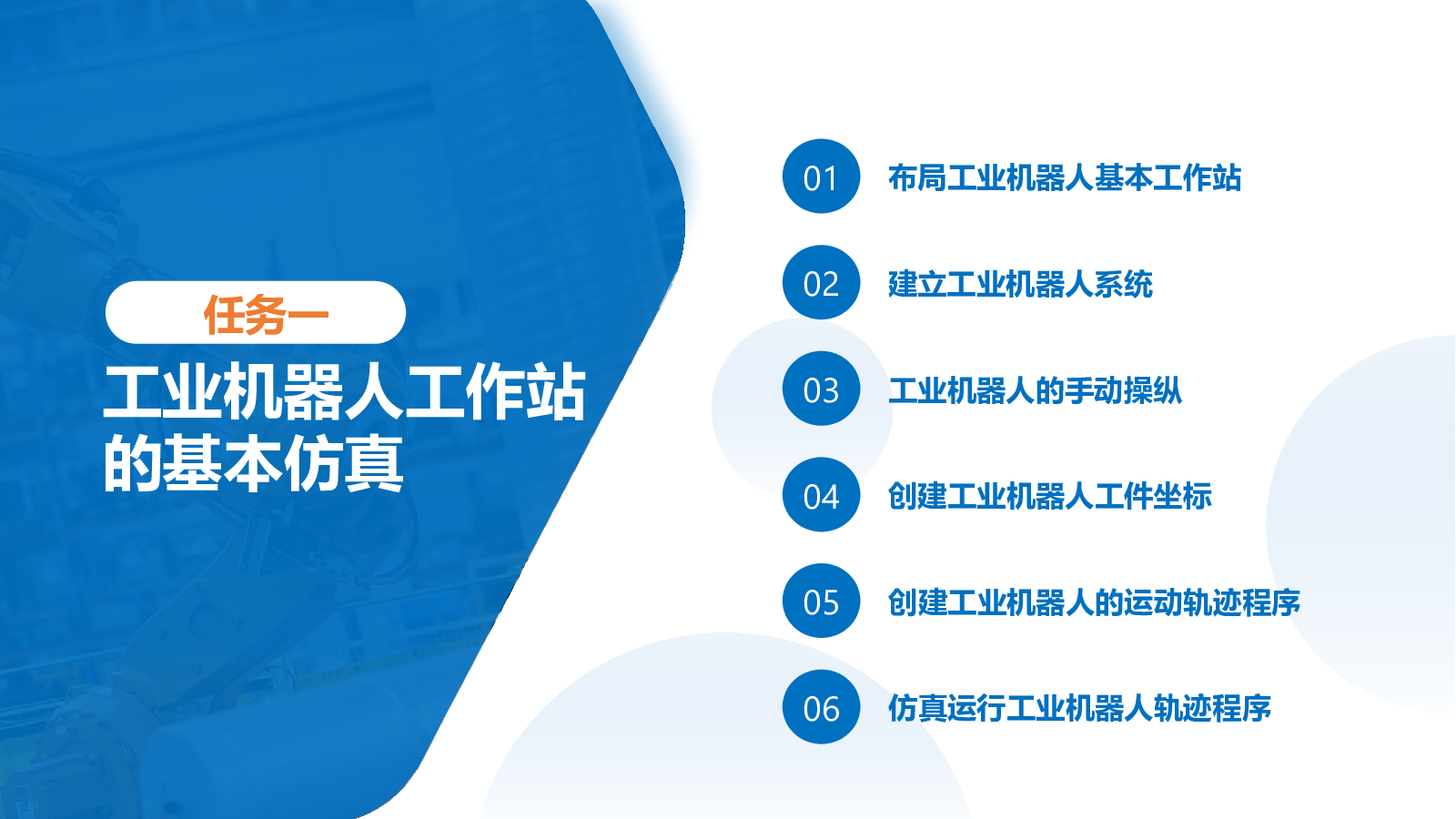 任务一

工业机器人工作站的基本仿真

01 布局工业机器人基本工作站

02 建立工业机器人系统

03 工业机器人的手动操纵

04 创建工业机器人工件坐标

05 创建工业机器人的运动轨迹程序

06 仿真运行工业机器人轨迹程序